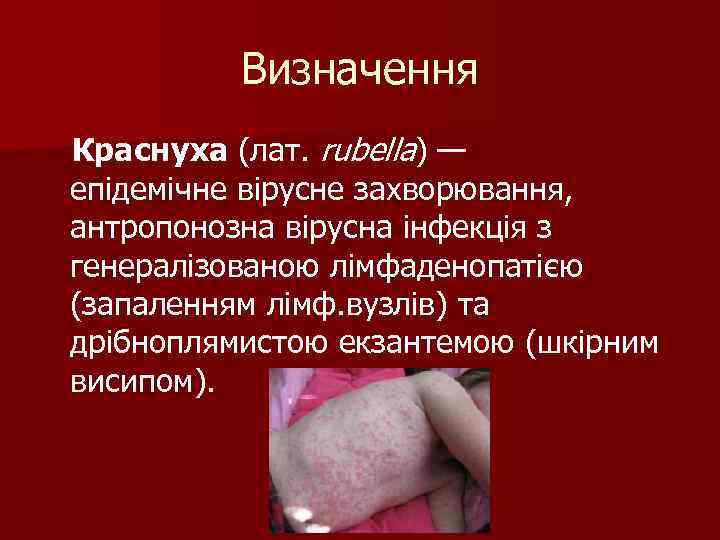 Визначення

Краснуха (лат. rubella) — епідемічне вірусне захворювання, антропонозна вірусна інфекція з генералізованою лімфаденопатією (запаленням лімф.вузлів) та дрібноплямистою екзантемою (шкірним висипом).